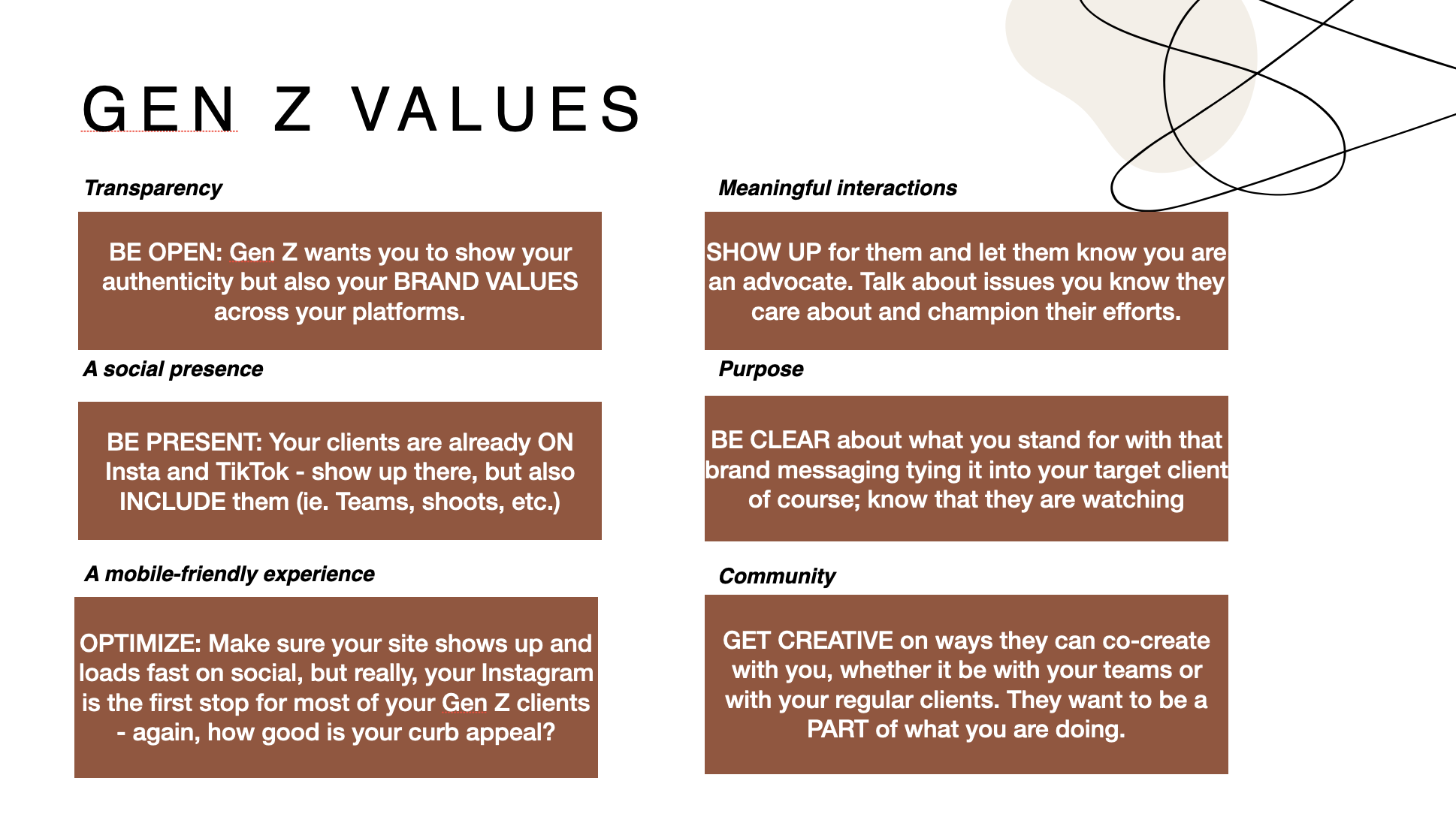 GEN Z VALUES

Transparency

BE OPEN: Gen Z wants you to show your authenticity but also your BRAND VALUES across your platforms.

A social presence

BE PRESENT: Your clients are already ON Insta and TikTok - show up there, but also INCLUDE them (ie. Teams, shoots, etc.)

A mobile-friendly experience

OPTIMIZE: Make sure your site shows up and loads fast on social, but really, your Instagram is the first stop for most of your Gen Z clients - again, how good is your curb appeal?

Meaningful interactions

SHOW UP for them and let them know you are an advocate. Talk about issues you know they care about and champion their efforts.

Purpose

BE CLEAR about what you stand for with that brand messaging tying it into your target client of course; know that they are watching

Community

GET CREATIVE on ways they can co-create with you, whether it be with your teams or with your regular clients. They want to be a PART of what you are doing.